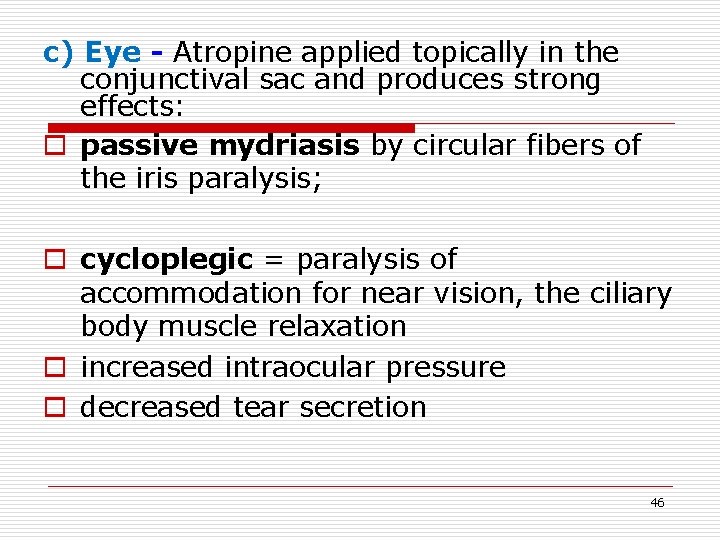 c) Eye - Atropine applied topically in the conjunctival sac and produces strong effects:

passive mydriasis by circular fibers of the iris paralysis;

cycloplegic = paralysis of accommodation for near vision, the ciliary body muscle relaxation

increased intraocular pressure

decreased tear secretion

46